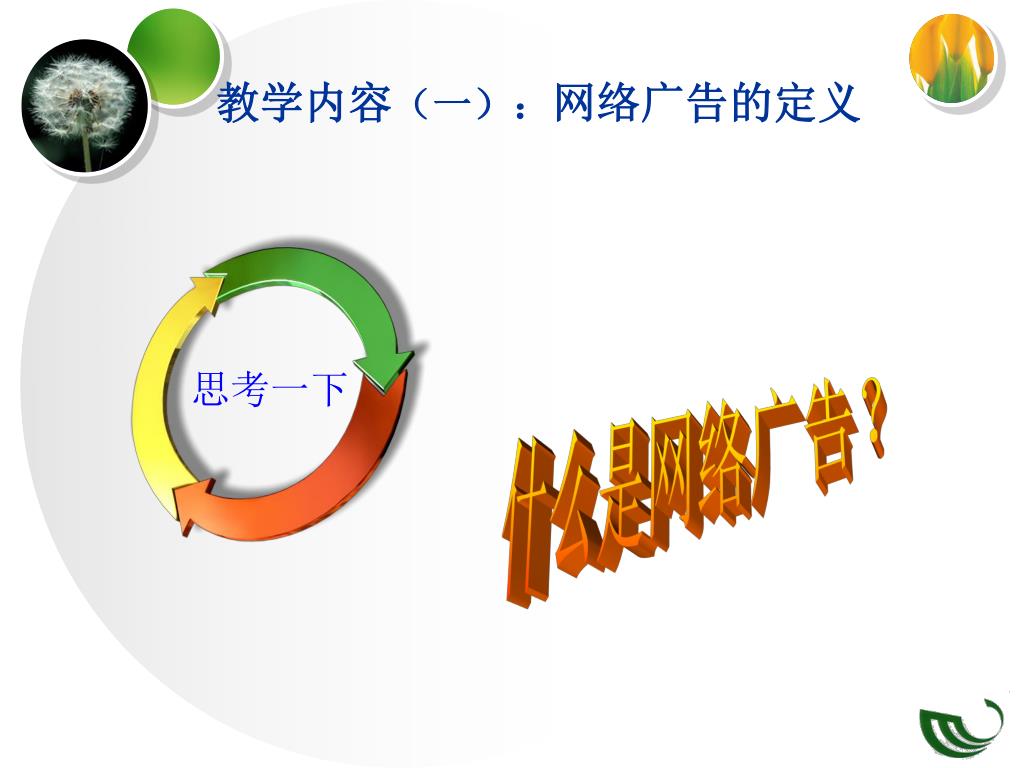 教学内容（一）：网络广告的定义

思考一下

什么是网络广告？